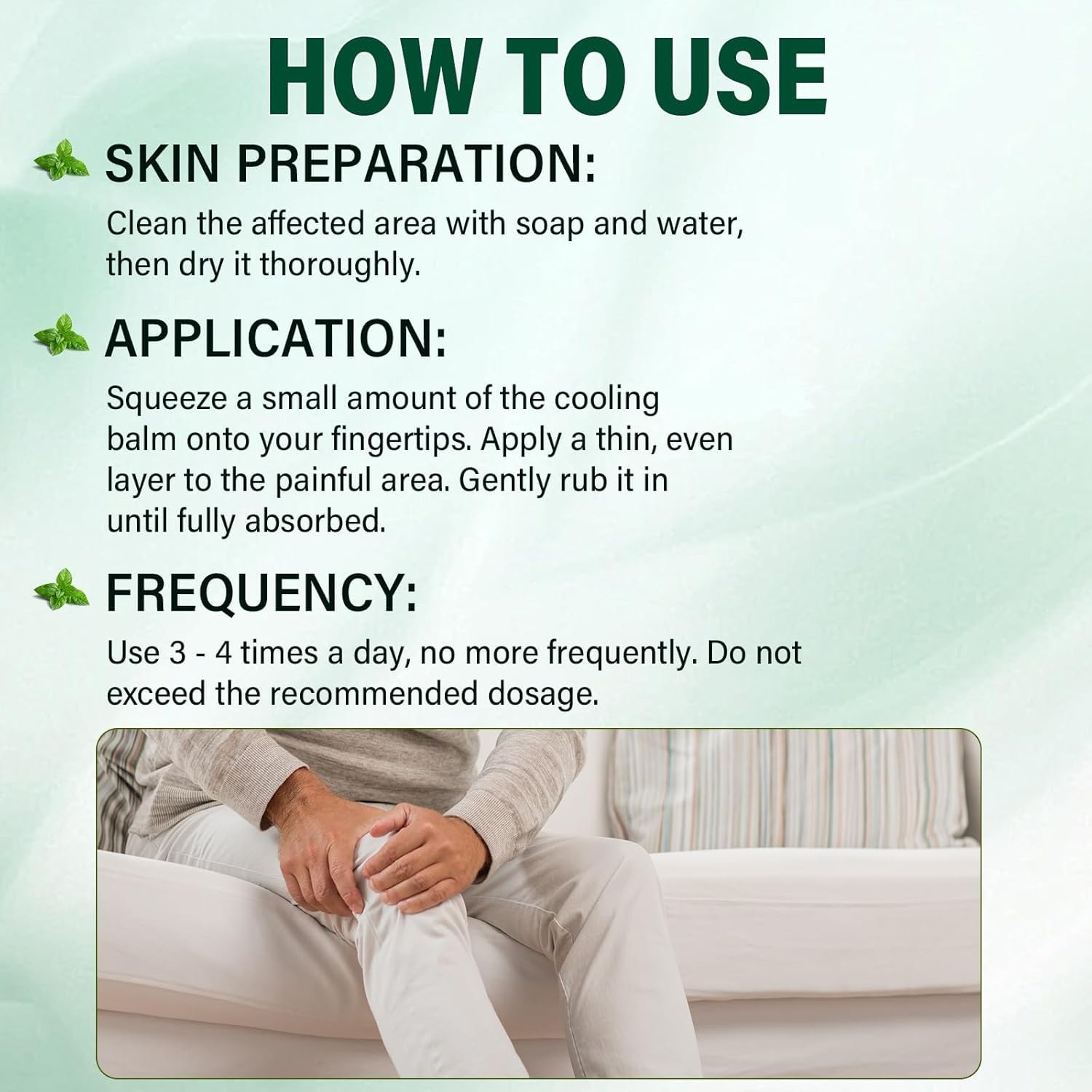 HOW TO USE

SKIN PREPARATION:

Clean the affected area with soap and water, then dry it thoroughly.

APPLICATION:

Squeeze a small amount of the cooling balm onto your fingertips. Apply a thin, even layer to the painful area. Gently rub it in until fully absorbed.

FREQUENCY:

Use 3 - 4 times a day, no more frequently. Do not exceed the recommended dosage.